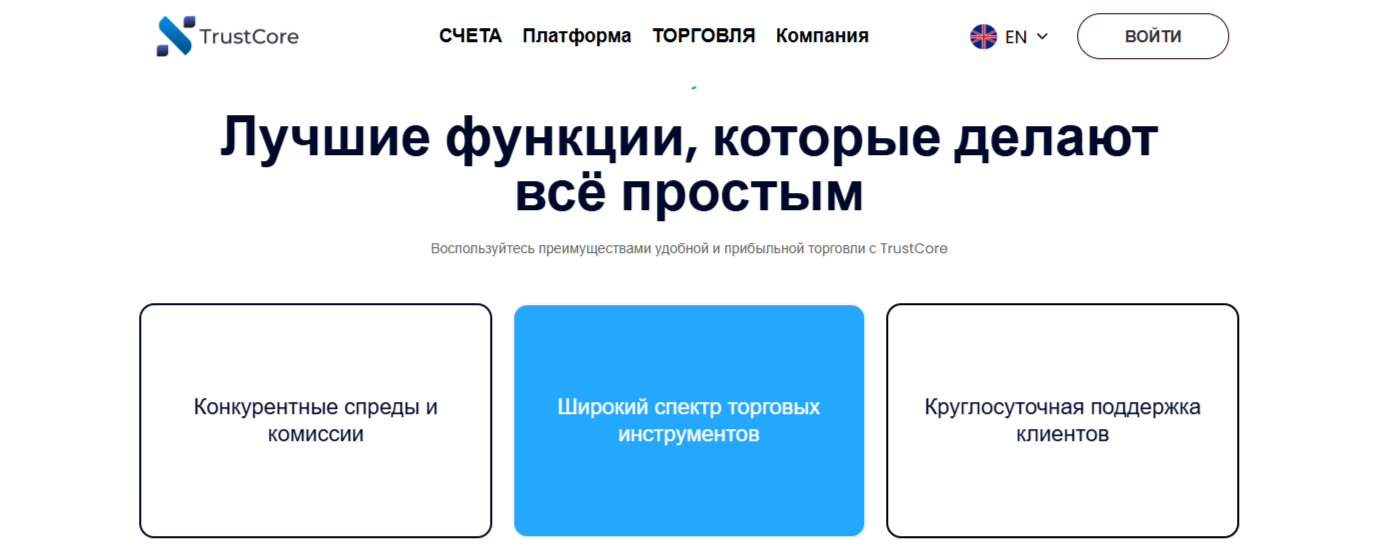 TrustCore

СЧЕТА Платформа ТОРГОВЛЯ Компания

EN

ВОЙТИ

Лучшие функции, которые делают всё простым

Воспользуйтесь преимуществами удобной и прибыльной торговли с TrustCore

Конкурентные спреды и комиссии

Широкий спектр торговых инструментов

Круглосуточная поддержка клиентов